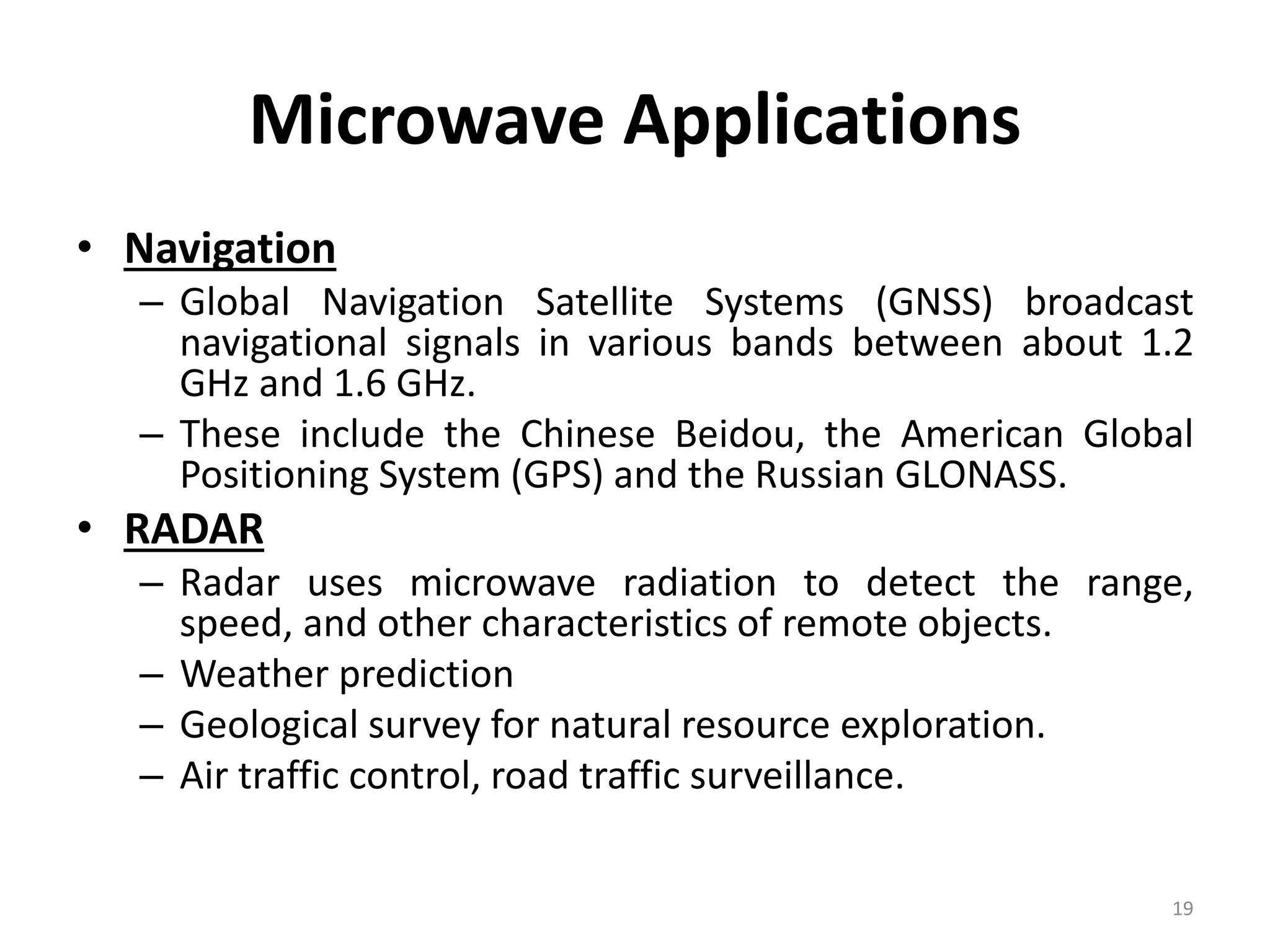 Microwave Applications

• Navigation
– Global Navigation Satellite Systems (GNSS) broadcast navigational signals in various bands between about 1.2 GHz and 1.6 GHz.
– These include the Chinese Beidou, the American Global Positioning System (GPS) and the Russian GLONASS.
• RADAR
– Radar uses microwave radiation to detect the range, speed, and other characteristics of remote objects.
– Weather prediction
– Geological survey for natural resource exploration.
– Air traffic control, road traffic surveillance.

19